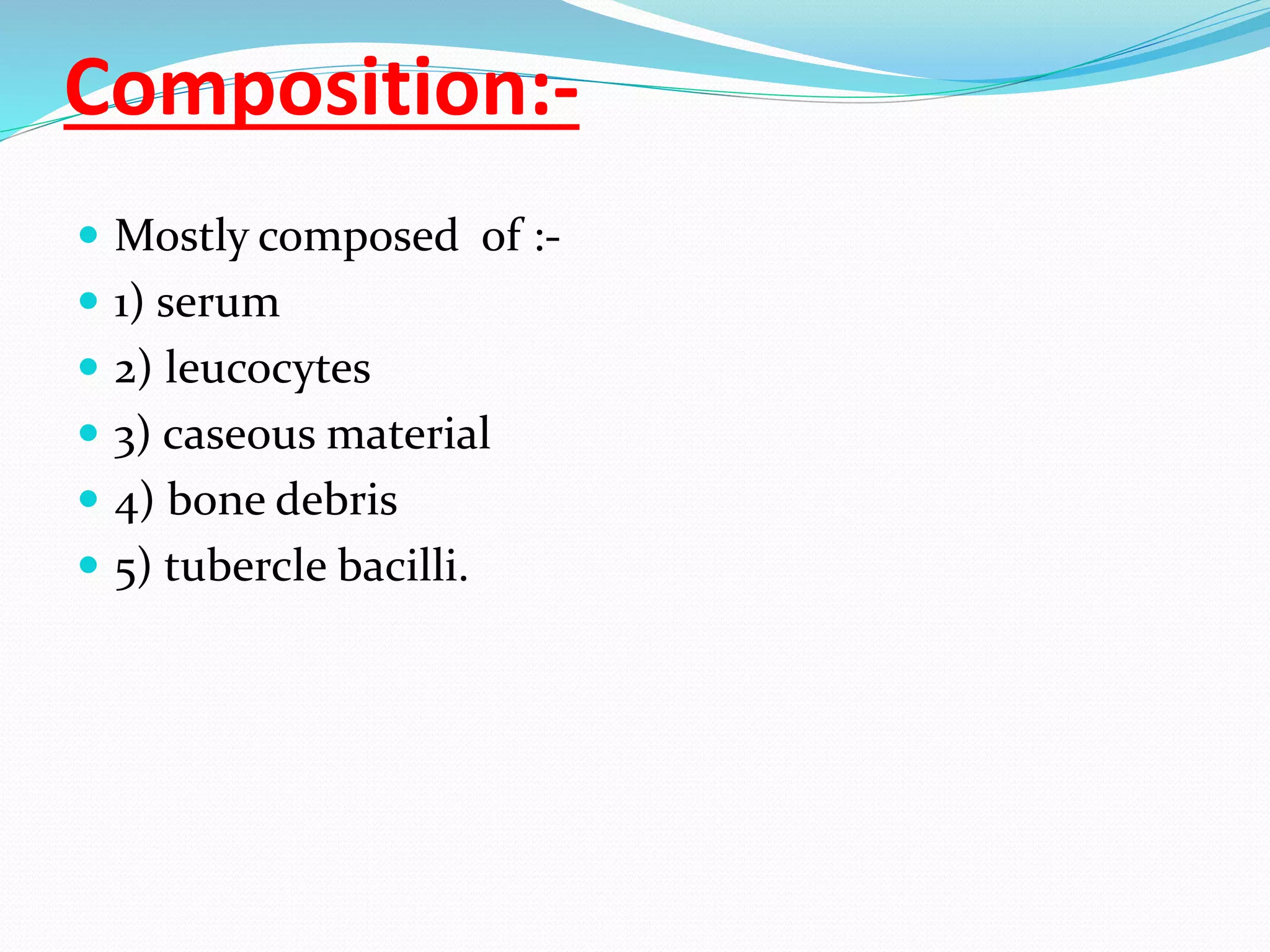 Composition:-

- Mostly composed of :-
- 1) serum
- 2) leucocytes
- 3) caseous material
- 4) bone debris
- 5) tubercle bacilli.